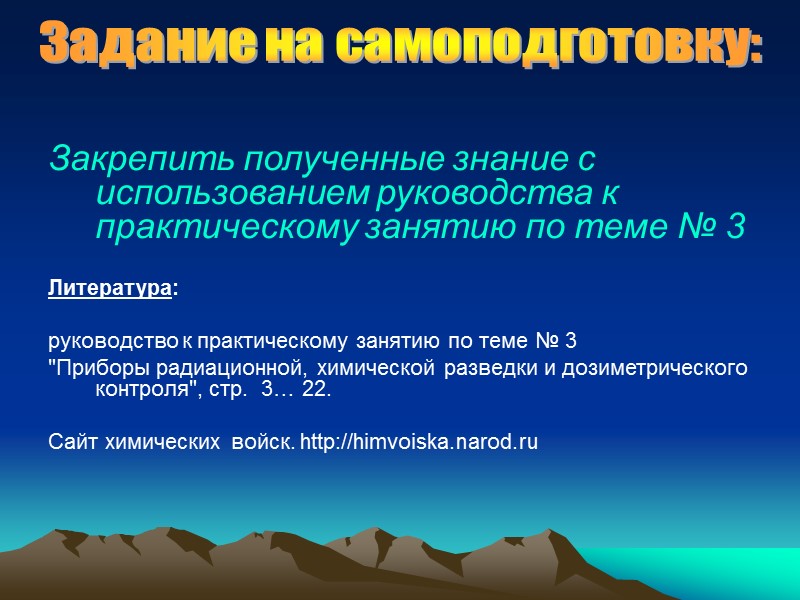 Задание на самоподготовку:

Закрепить полученные знание с использованием руководства к практическому занятию по теме № 3

Литература:

руководство к практическому занятию по теме № 3

"Приборы радиационной, химической разведки и дозиметрического контроля", стр. 3… 22.

Сайт химических войск. http://himvoiska.narod.ru